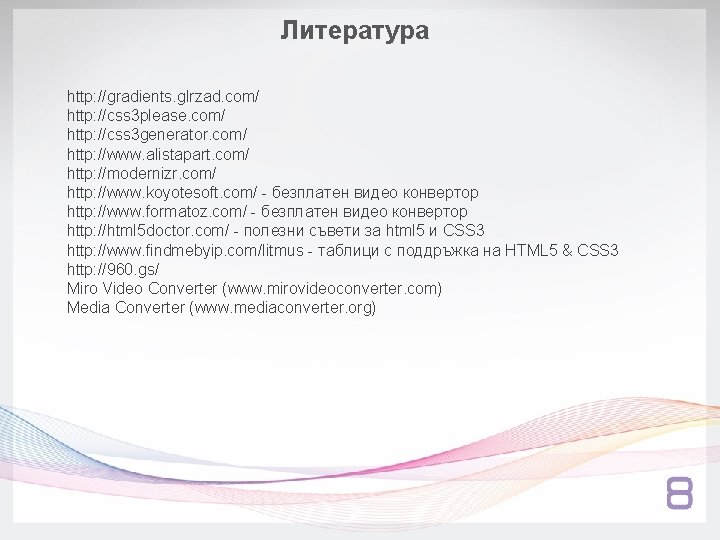 Литература

http://gradients.glrzad.com/
http://css3please.com/
http://css3generator.com/
http://www.alistapart.com/
http://modernizr.com/
http://www.koyotesoft.com/ - безплатен видео конвертор
http://www.formatoz.com/ - безплатен видео конвертор
http://html5doctor.com/ - полезни съвети за html5 и CSS3
http://www.findmebyip.com/litmus - таблици с поддръжка на HTML5 & CSS3
http://960.gs/
Miro Video Converter (www.mirovideoconverter.com)
Media Converter (www.mediaconverter.org)

8